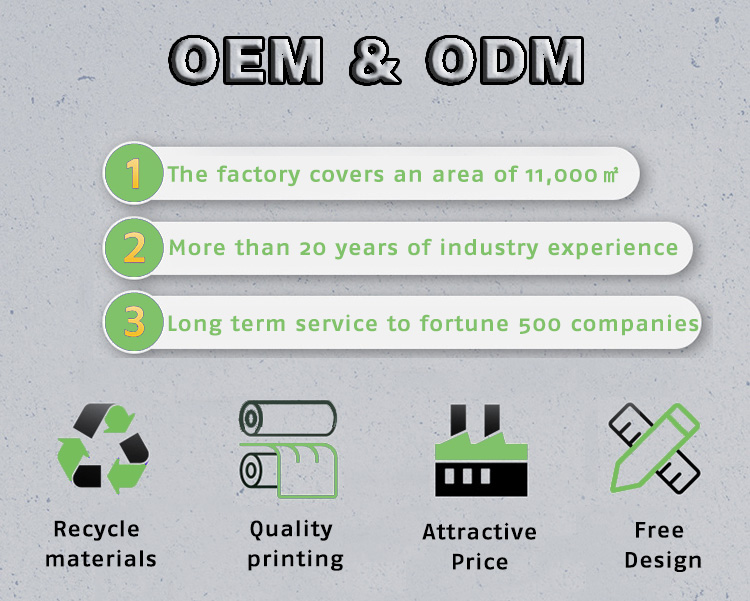 OEM & ODM

1 The factory covers an area of 11,000㎡

2 More than 20 years of industry experience

3 Long term service to fortune 500 companies

Recycle materials

Quality printing

Attractive Price

Free Design